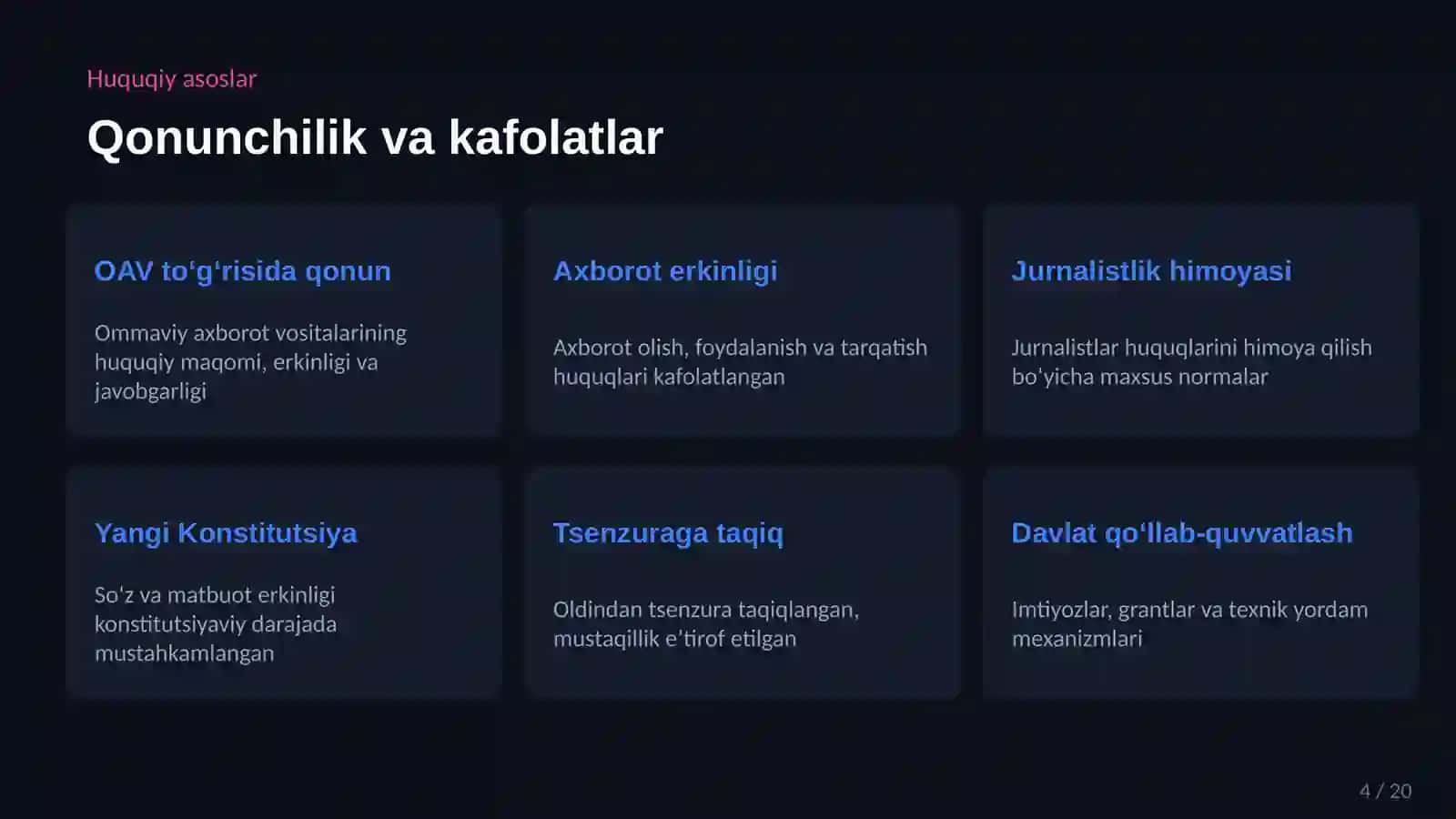 Huquqiy asoslar

Qonunchilik va kafolatlar

OAV to‘g‘risida qonun

Ommaviy axborot vositalarining huquqiy maqomi, erkinligi va javobgarligi

Axborot erkinligi

Axborot olish, foydalanish va tarqatish huquqlari kafolatlangan

Jurnalistlik himoyasi

Jurnalistlar huquqlarini himoya qilish bo'yicha maxsus normalar

Yangi Konstitutsiya

So'z va matbuot erkinligi konstitutsiyaviy darajada mustahkamlangan

Tsenzuraga taqiq

Oldindan tsenzura taqiqlangan, mustaqillik e'tirof etilgan

Davlat qo‘llab-quvvatlash

Imtiyozlar, grantlar va texnik yordam mexanizmlari

4 / 20